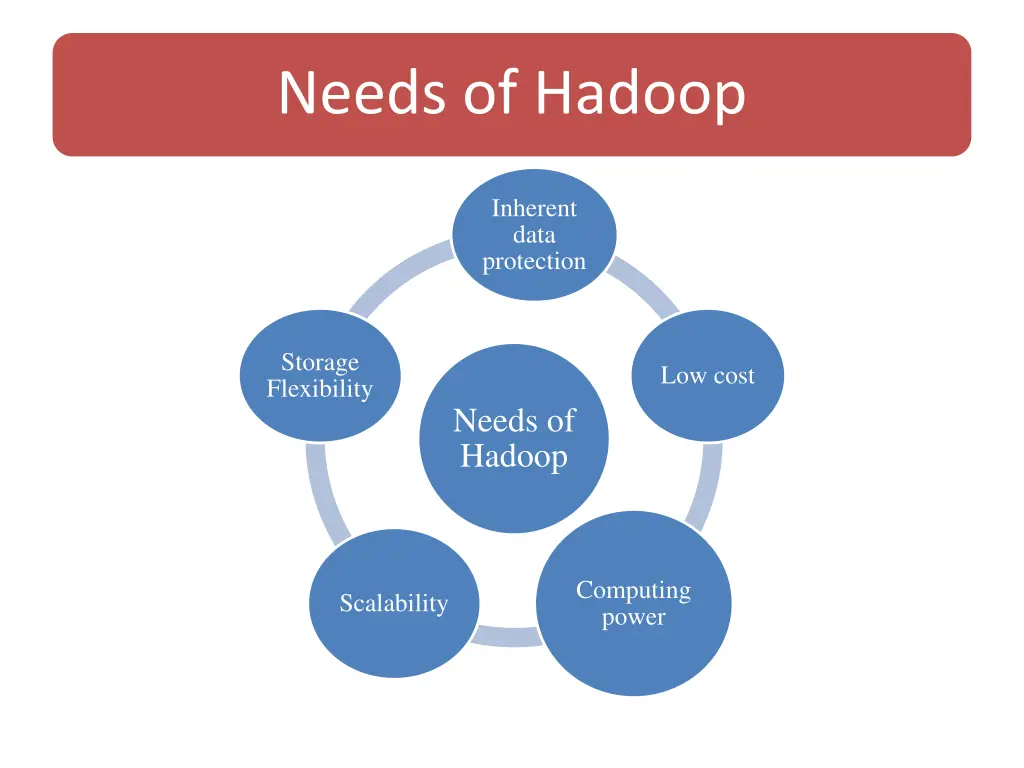 Needs of Hadoop

Needs of Hadoop

Inherent data protection

Low cost

Computing power

Scalability

Storage Flexibility